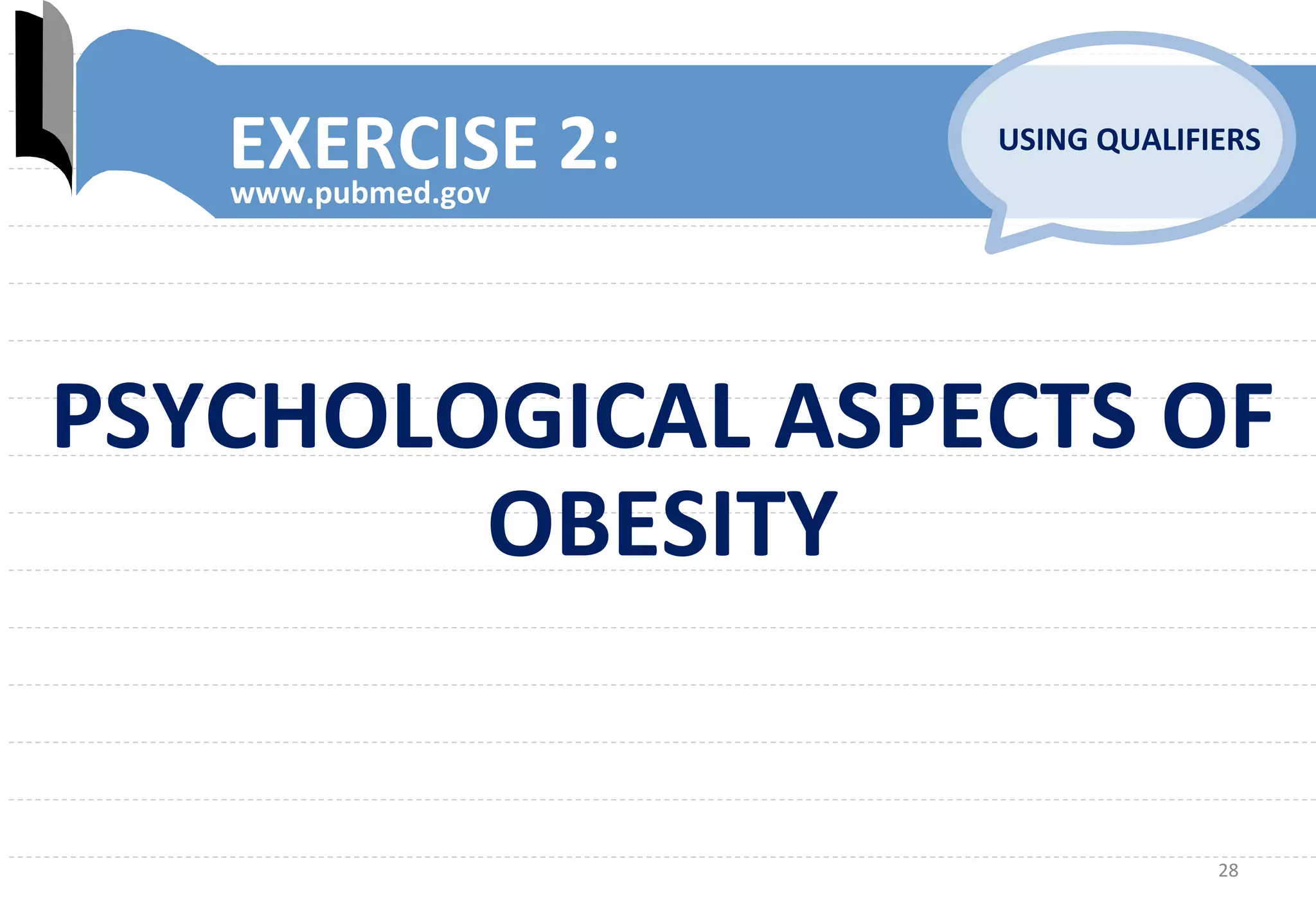 EXERCISE 2:
www.pubmed.gov

USING QUALIFIERS

PSYCHOLOGICAL ASPECTS OF OBESITY

28